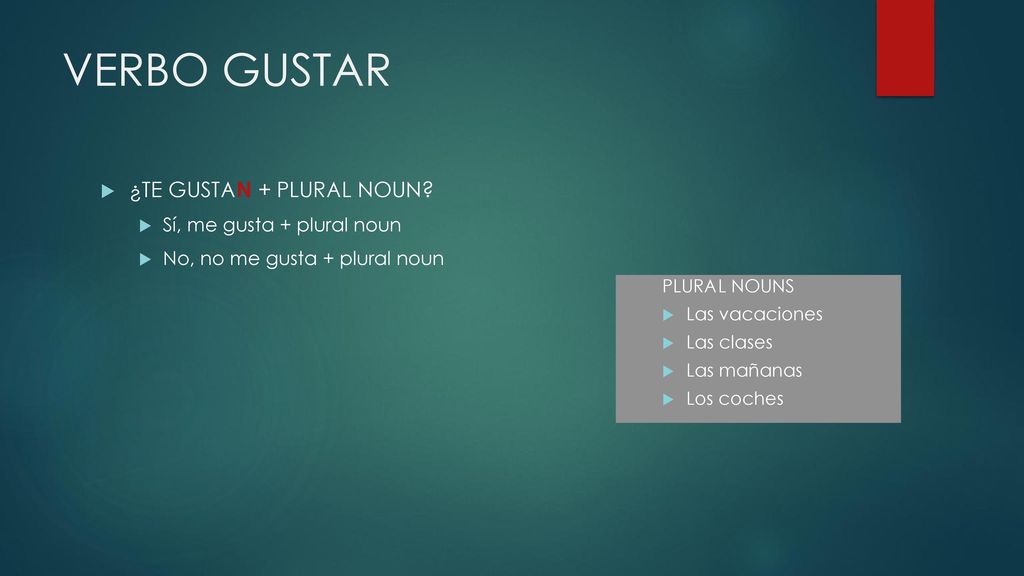 VERBO GUSTAR

¿TE GUSTAN + PLURAL NOUN?

Sí, me gusta + plural noun

No, no me gusta + plural noun

PLURAL NOUNS

Las vacaciones

Las clases

Las mañanas

Los coches